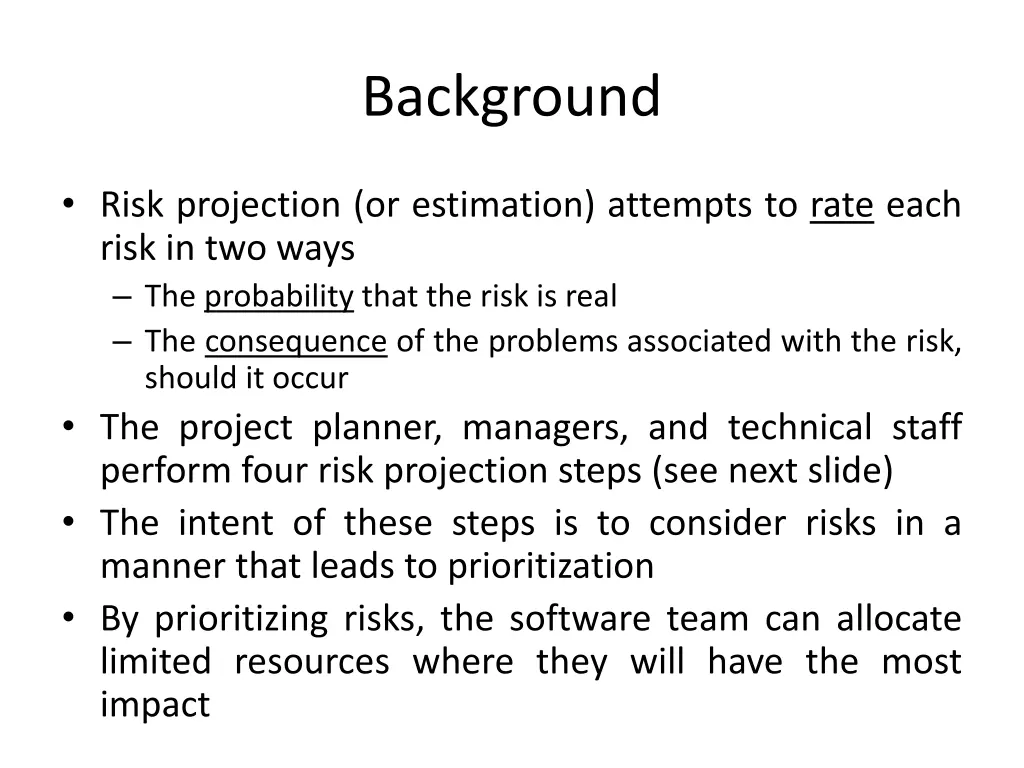 Background

• Risk projection (or estimation) attempts to rate each risk in two ways
– The probability that the risk is real
– The consequence of the problems associated with the risk, should it occur
• The project planner, managers, and technical staff perform four risk projection steps (see next slide)
• The intent of these steps is to consider risks in a manner that leads to prioritization
• By prioritizing risks, the software team can allocate limited resources where they will have the most impact